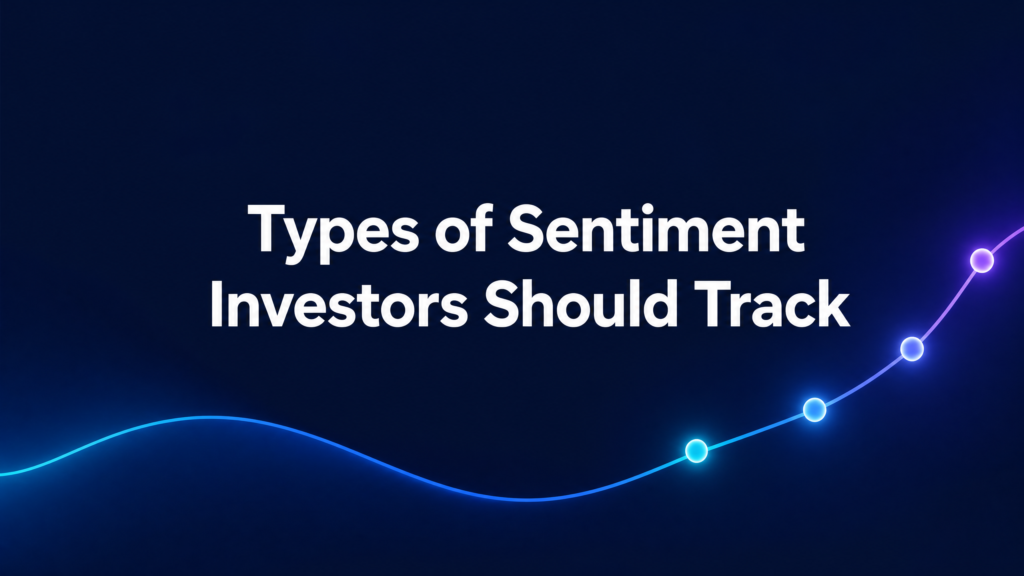 Types of Sentiment Investors Should Track